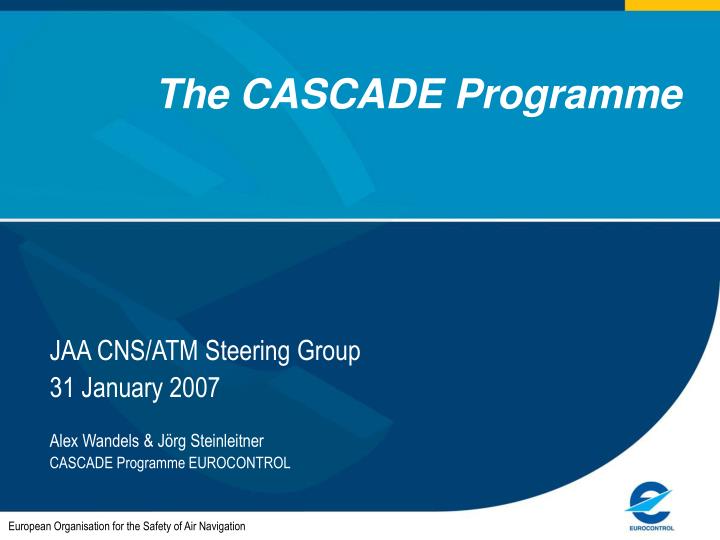 The CASCADE Programme

JAA CNS/ATM Steering Group
31 January 2007

Alex Wandels & Jörg Steinleitner
CASCADE Programme EUROCONTROL

European Organisation for the Safety of Air Navigation

EUROCONTROL